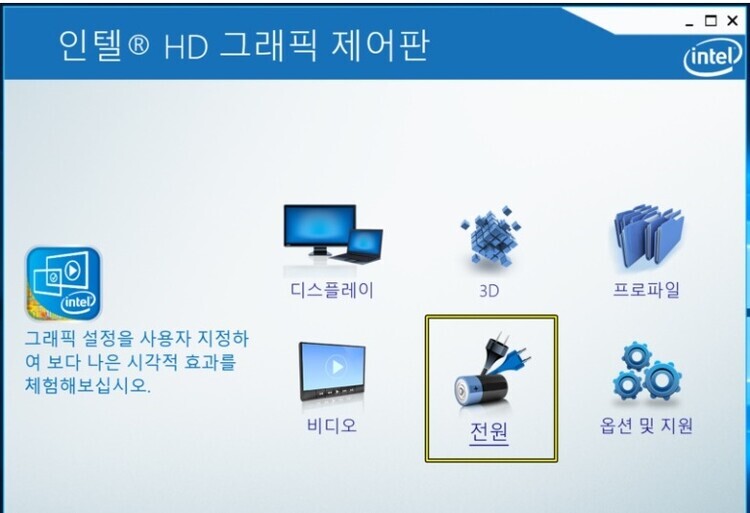 인텔® HD 그래픽 제어판

intel

intel

그래픽 설정을 사용자 지정하여 보다 나은 시각적 효과를 체험해보십시오.

디스플레이

3D

프로파일

비디오

전원

옵션 및 지원